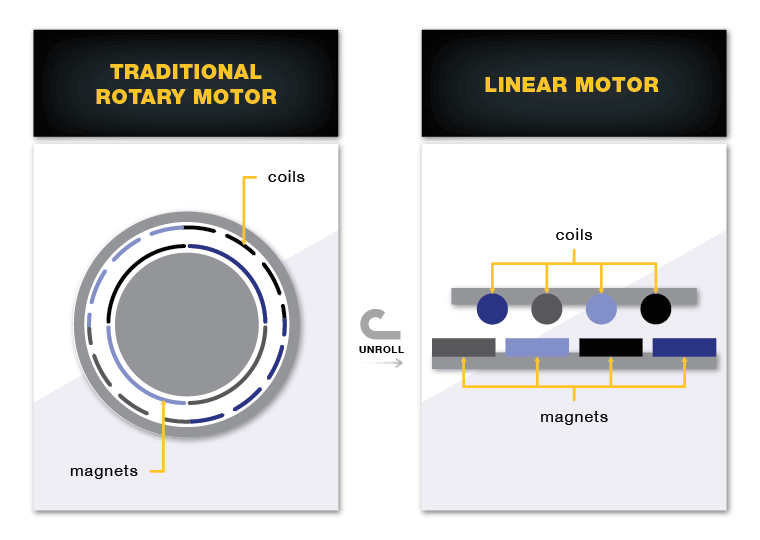 TRADITIONAL ROTARY MOTOR

coils

magnets

UNROLL

LINEAR MOTOR

coils

magnets